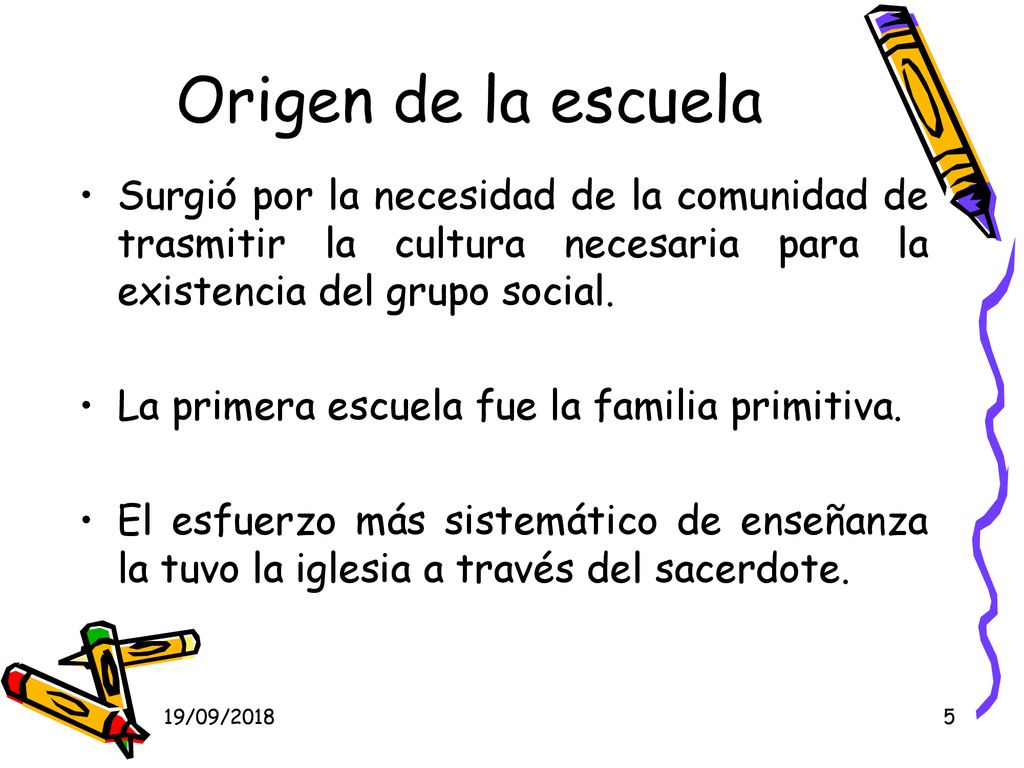 Origen de la escuela

• Surgió por la necesidad de la comunidad de trasmitir la cultura necesaria para la existencia del grupo social.

• La primera escuela fue la familia primitiva.

• El esfuerzo más sistemático de enseñanza la tuvo la iglesia a través del sacerdote.

19/09/2018

5